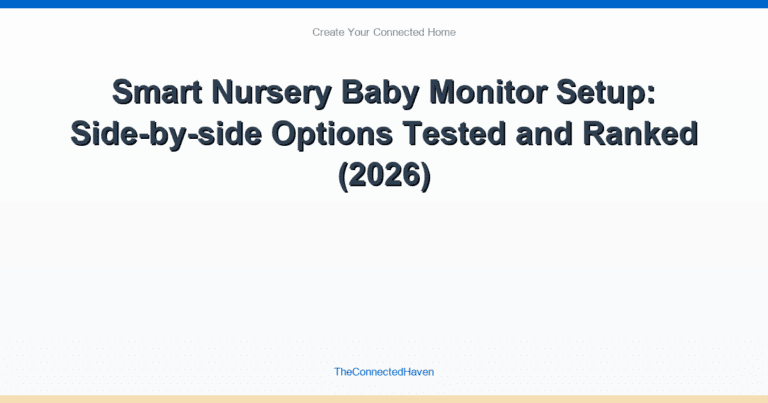 Create Your Connected Home

Smart Nursery Baby Monitor Setup: Side-by-side Options Tested and Ranked (2026)

TheConnectedHaven